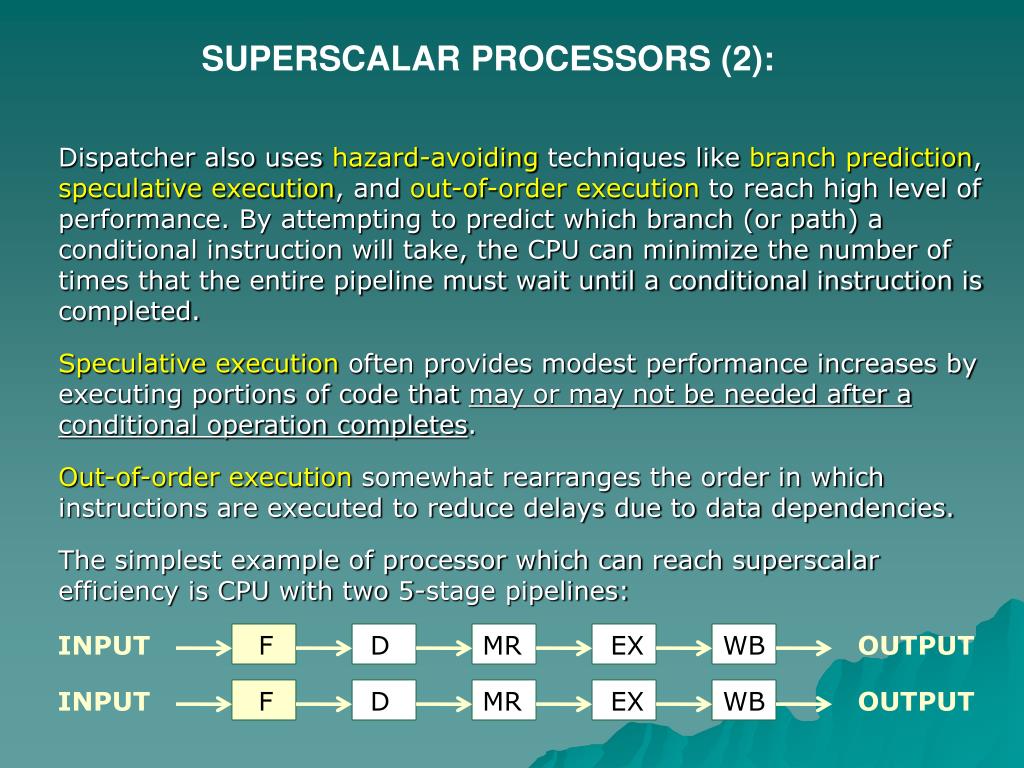 SUPERSCALAR PROCESSORS (2):

Dispatcher also uses hazard-avoiding techniques like branch prediction, speculative execution, and out-of-order execution to reach high level of performance. By attempting to predict which branch (or path) a conditional instruction will take, the CPU can minimize the number of times that the entire pipeline must wait until a conditional instruction is completed.

Speculative execution often provides modest performance increases by executing portions of code that may or may not be needed after a conditional operation completes.

Out-of-order execution somewhat rearranges the order in which instructions are executed to reduce delays due to data dependencies.

The simplest example of processor which can reach superscalar efficiency is CPU with two 5-stage pipelines:

INPUT F D MR EX WB OUTPUT

INPUT F D MR EX WB OUTPUT